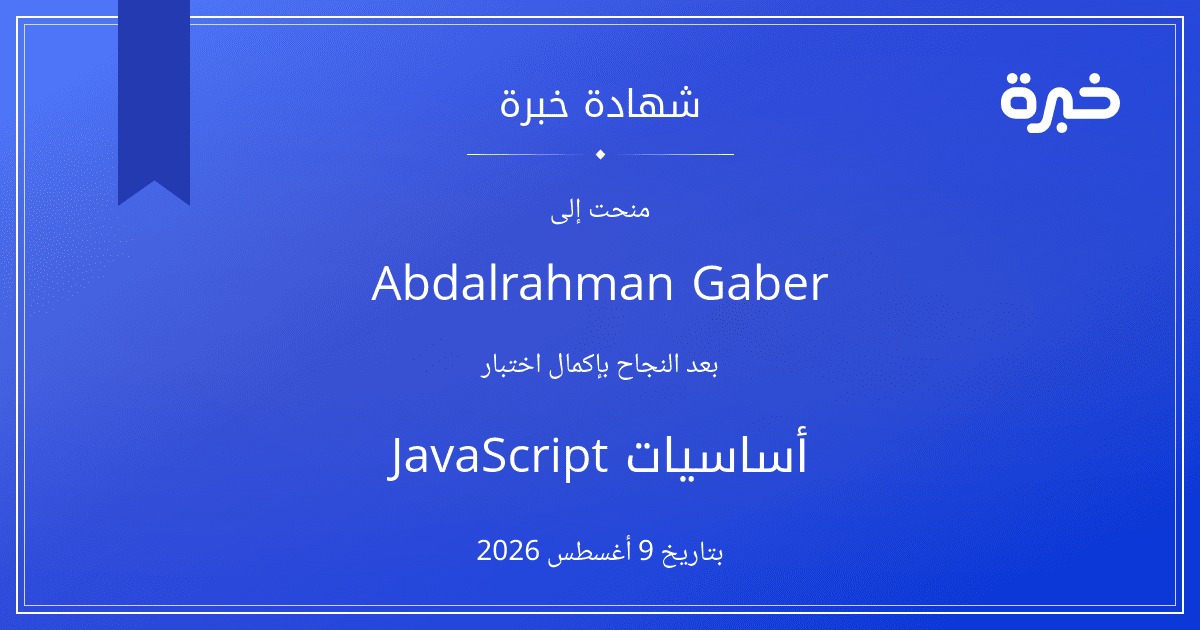 خبرة

شهادة خبرة

منحت إلى

Abdalrahman Gaber

بعد النجاح بإكمال اختبار

أساسيات JavaScript

بتاريخ 9 أغسطس 2026